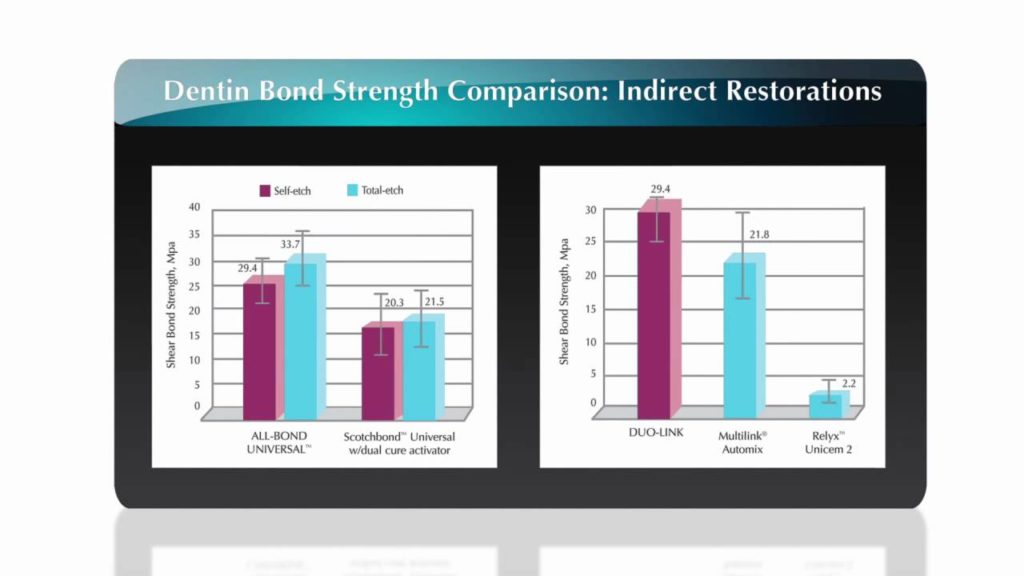 Dentin Bond Strength Comparison: Indirect Restorations

Self-etch Total-etch

Shear Bond Strength, Mpa

40
35
30
25
20
15
10
5
0

29.4
33.7
20.3
21.5

ALL-BOND UNIVERSAL™

Scotchbond™ Universal w/dual cure activator

Shear Bond Strength, Mpa

30
25
20
15
10
5
0

29.4
21.8
2.2

DUO-LINK

Multilink® Automix

Relyx™ Unicem 2